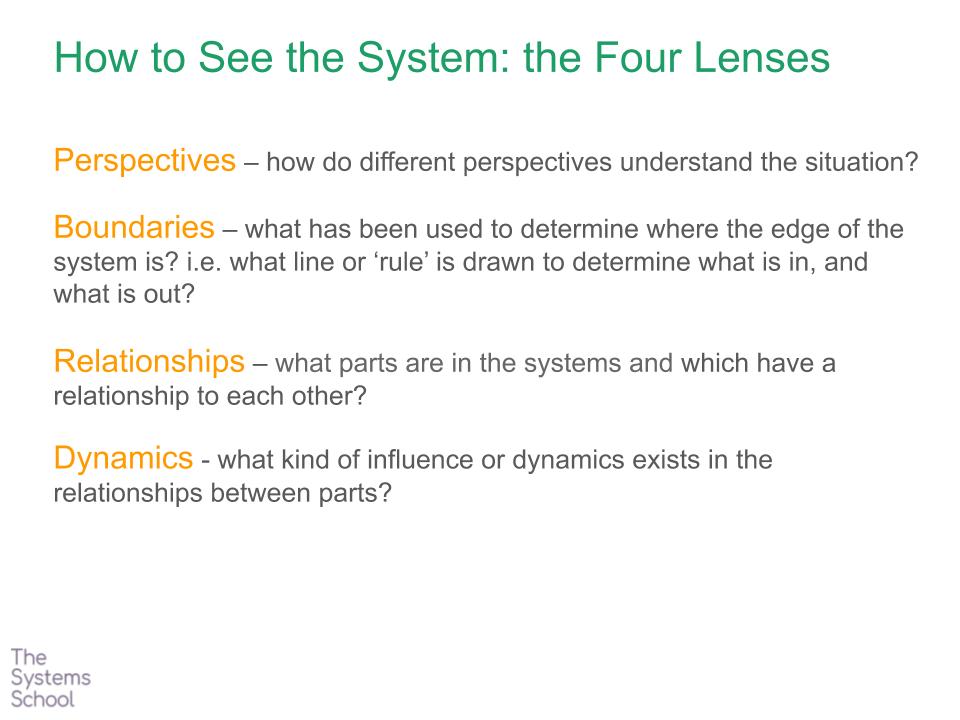 How to See the System: the Four Lenses

Perspectives – how do different perspectives understand the situation?

Boundaries – what has been used to determine where the edge of the system is? i.e. what line or 'rule' is drawn to determine what is in, and what is out?

Relationships – what parts are in the systems and which have a relationship to each other?

Dynamics - what kind of influence or dynamics exists in the relationships between parts?

The
Systems
School